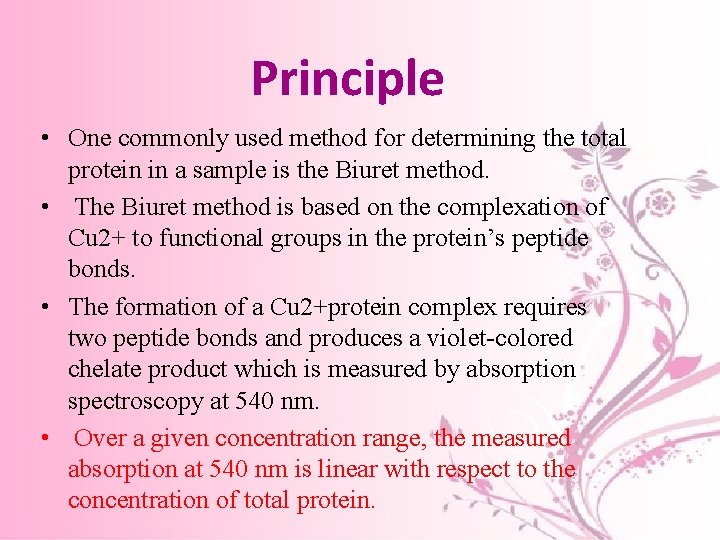 Principle

• One commonly used method for determining the total protein in a sample is the Biuret method.

• The Biuret method is based on the complexation of Cu2+ to functional groups in the protein's peptide bonds.

• The formation of a Cu2+protein complex requires two peptide bonds and produces a violet-colored chelate product which is measured by absorption spectroscopy at 540 nm.

• Over a given concentration range, the measured absorption at 540 nm is linear with respect to the concentration of total protein.